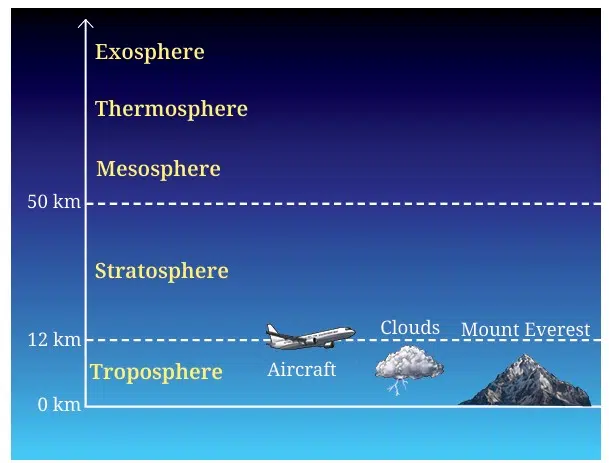 Exosphere

Thermosphere

Mesosphere

50 km

Stratosphere

12 km

Clouds

Mount Everest

Troposphere

Aircraft

0 km